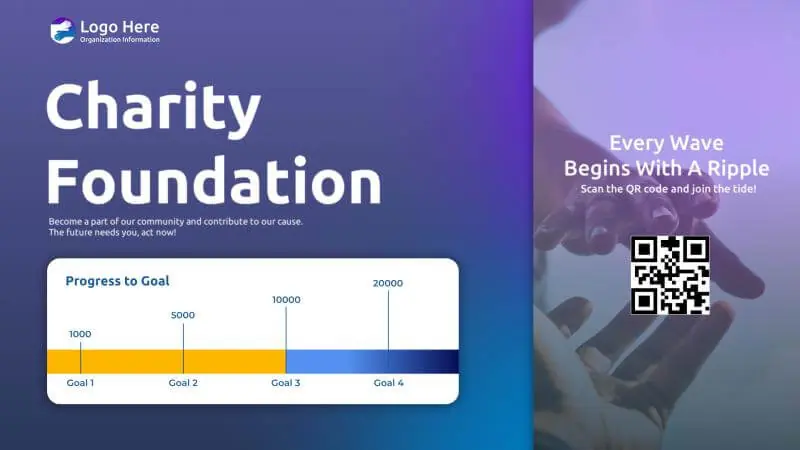 Logo Here
Organization Information

Charity Foundation

Become a part of our community and contribute to our cause. The future needs you, act now!

Progress to Goal

1000
5000
10000
20000

Goal 1
Goal 2
Goal 3
Goal 4

Every Wave Begins With A Ripple
Scan the QR code and join the tide!